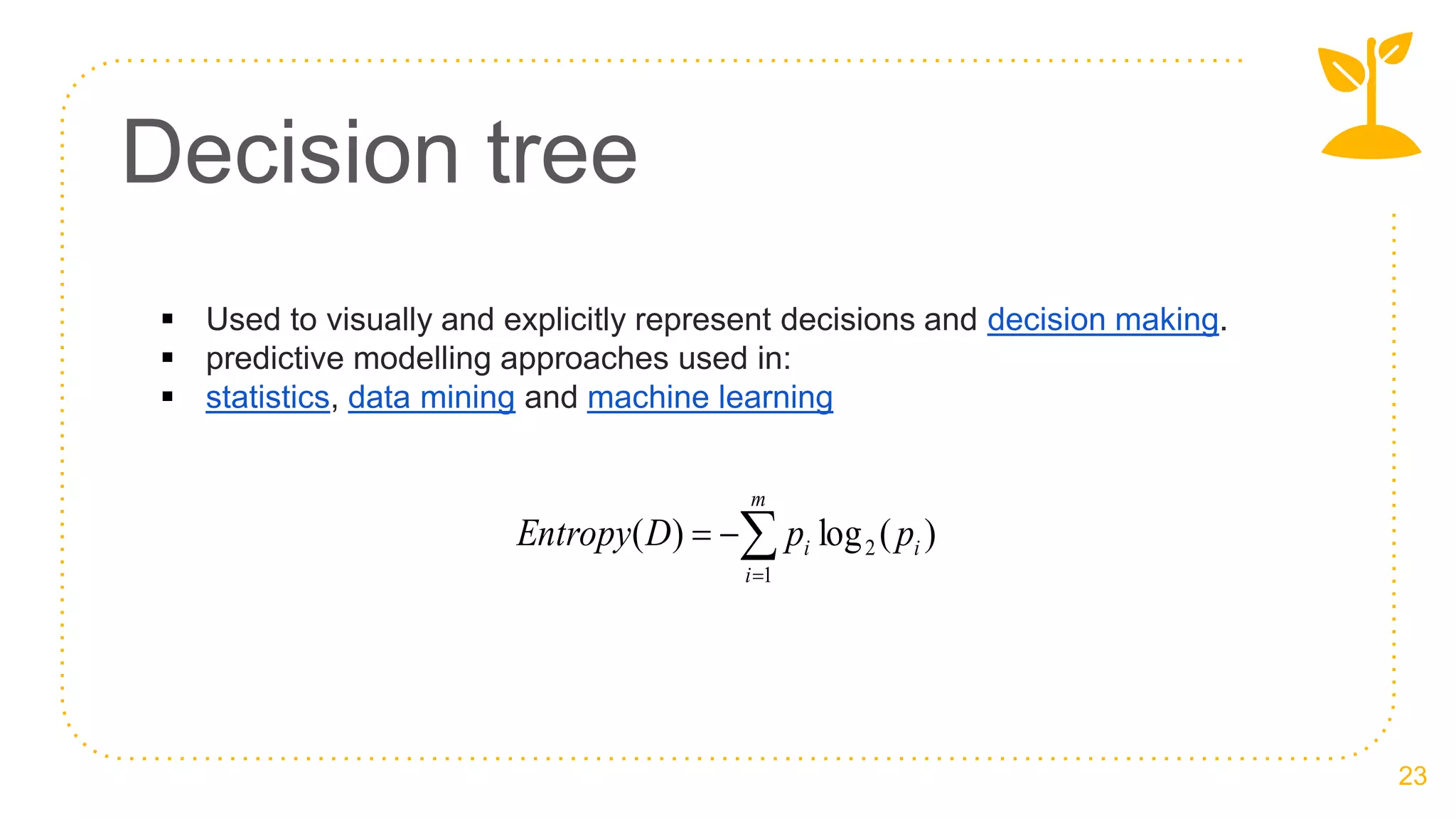 Decision tree

▪ Used to visually and explicitly represent decisions and decision making.
▪ predictive modelling approaches used in:
▪ statistics, data mining and machine learning

$Entropy(D) = -\sum_{i=1}^{m} p_i \log_2(p_i)$

23